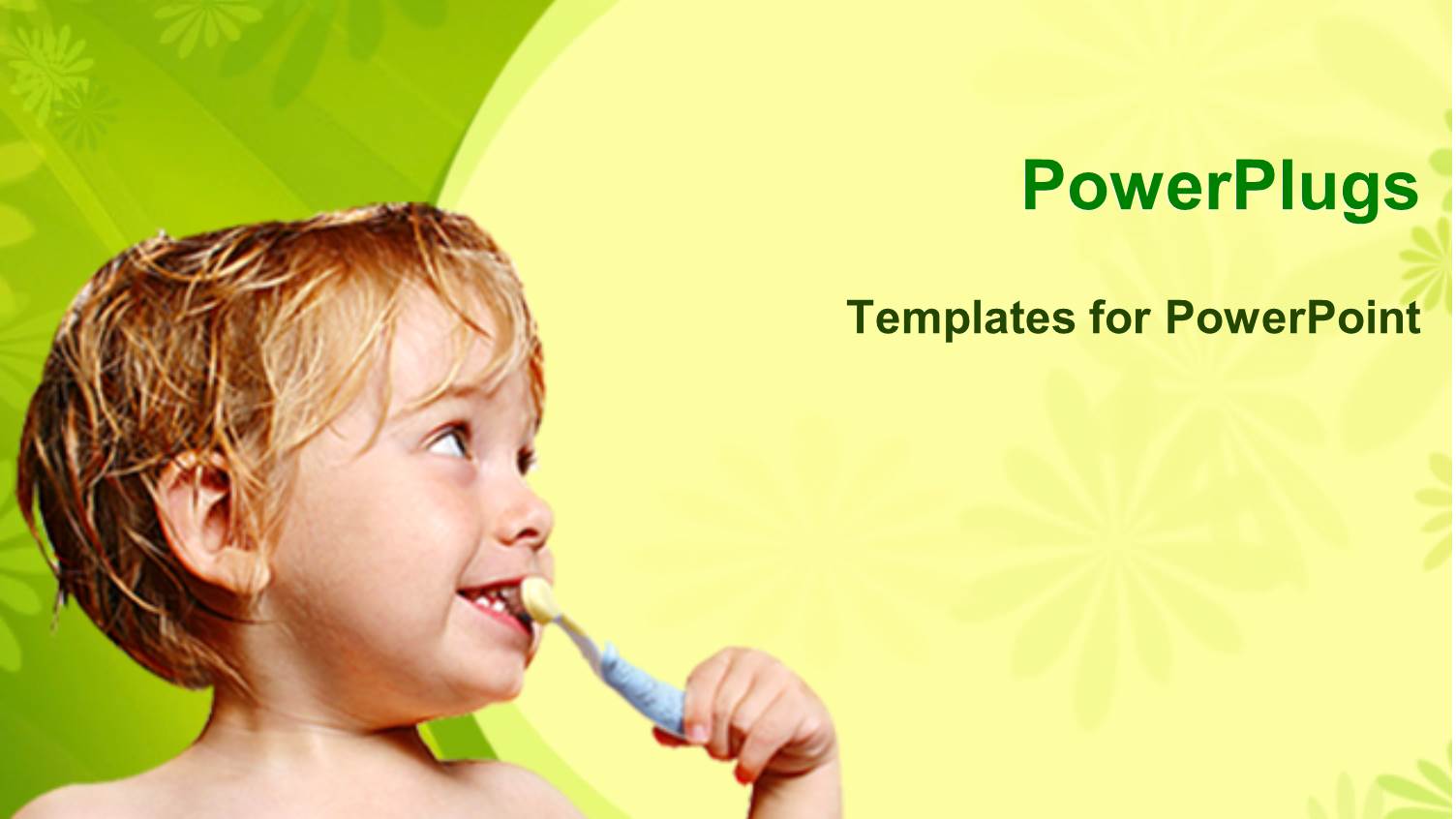 PowerPlugs

Templates for PowerPoint